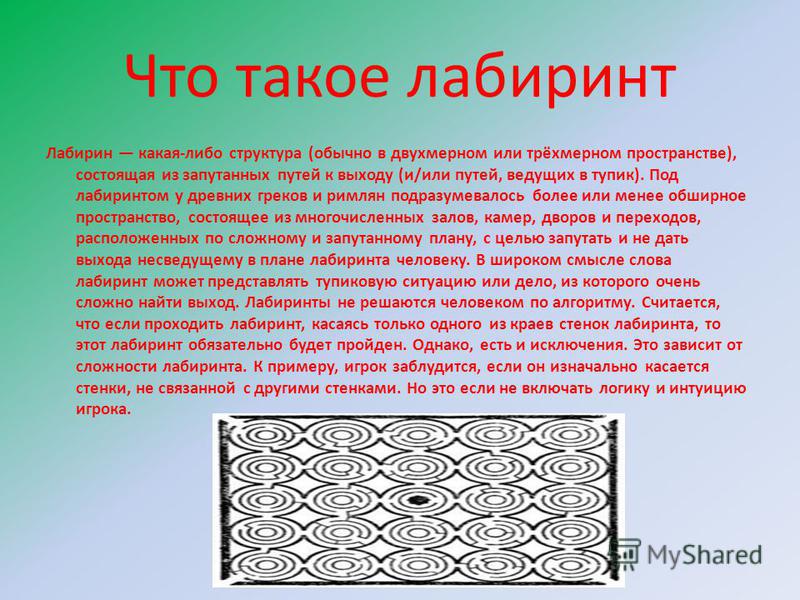 Что такое лабиринт

Лабирин — какая-либо структура (обычно в двухмерном или трёхмерном пространстве), состоящая из запутанных путей к выходу (и/или путей, ведущих в тупик). Под лабиринтом у древних греков и римлян подразумевалось более или менее обширное пространство, состоящее из многочисленных залов, камер, дворов и переходов, расположенных по сложному и запутанному плану, с целью запутать и не дать выхода несведущему в плане лабиринта человеку. В широком смысле слова лабиринт может представлять тупиковую ситуацию или дело, из которого очень сложно найти выход. Лабиринты не решаются человеком по алгоритму. Считается, что если проходить лабиринт, касаясь только одного из краев стенок лабиринта, то этот лабиринт обязательно будет пройден. Однако, есть и исключения. Это зависит от сложности лабиринта. К примеру, игрок заблудится, если он изначально касается стенки, не связанной с другими стенками. Но это если не включать логику и интуицию игрока.

MyShared